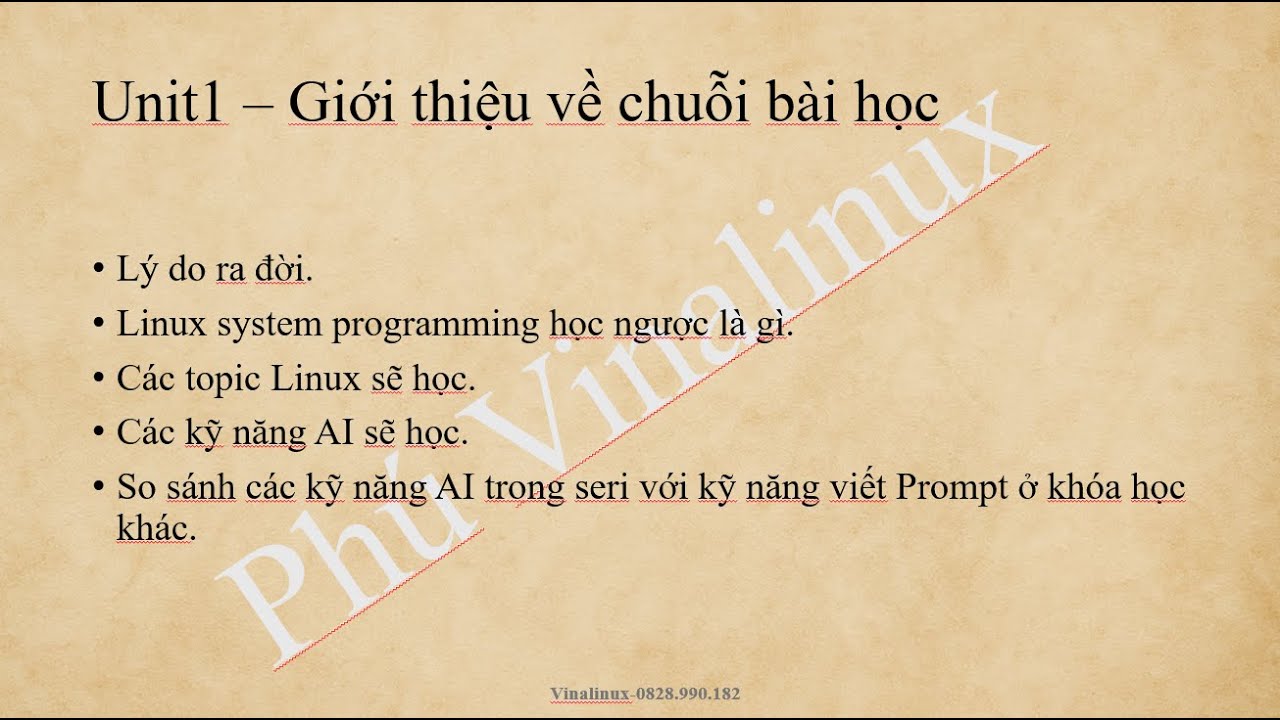 Unit1 – Giới thiệu về chuỗi bài học

• Lý do ra đời.
• Linux system programming học ngược là gì.
• Các topic Linux sẽ học.
• Các kỹ năng AI sẽ học.
• So sánh các kỹ năng AI trong seri với kỹ năng viết Prompt ở khóa học khác.

Phú Vinalinux

Vinalinux-0828.990.182